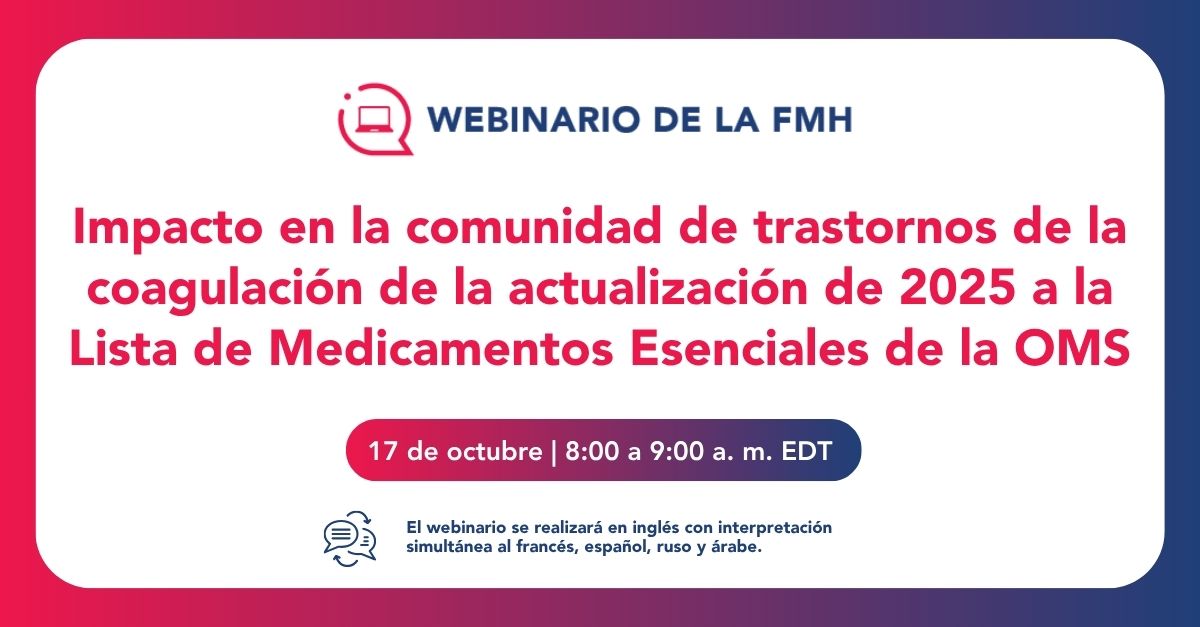 WEBINARIO DE LA FMH

Impacto en la comunidad de trastornos de la coagulación de la actualización de 2025 a la Lista de Medicamentos Esenciales de la OMS

17 de octubre | 8:00 a 9:00 a. m. EDT

El webinario se realizará en inglés con interpretación simultánea al francés, español, ruso y árabe.